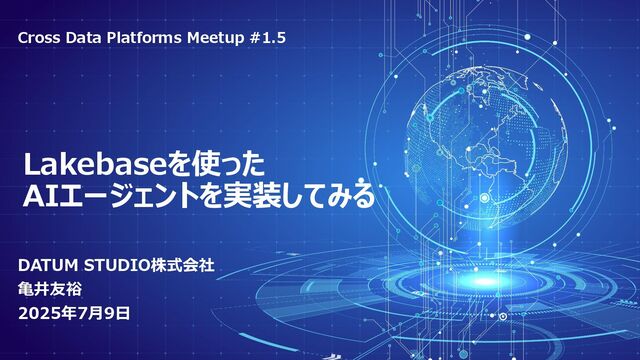 Cross Data Platforms Meetup #1.5

Lakebaseを使った
AIエージェントを実装してみる

DATUM STUDIO株式会社
亀井友裕
2025年7月9日